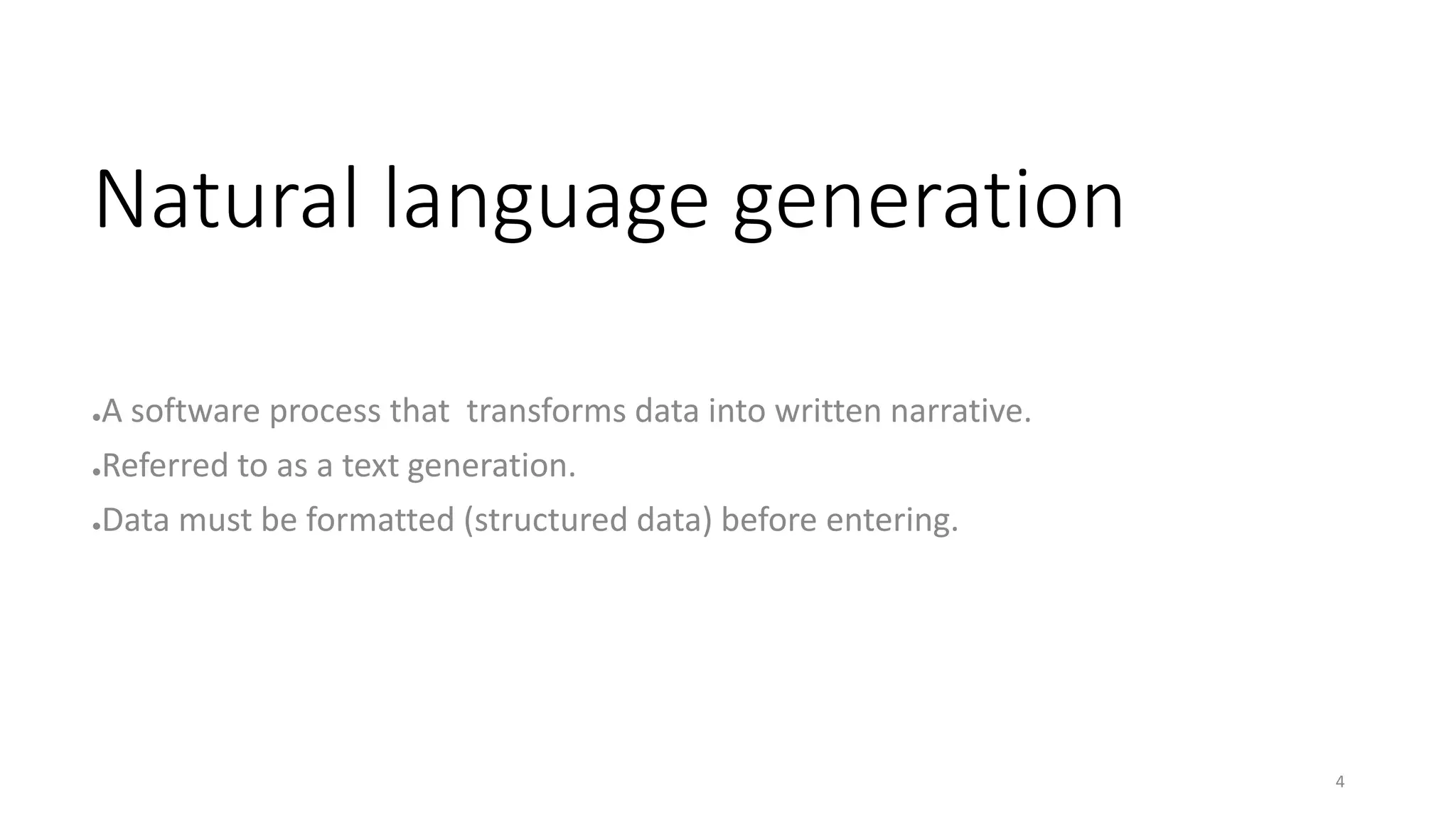 Natural language generation

•A software process that transforms data into written narrative.

•Referred to as a text generation.

•Data must be formatted (structured data) before entering.

4